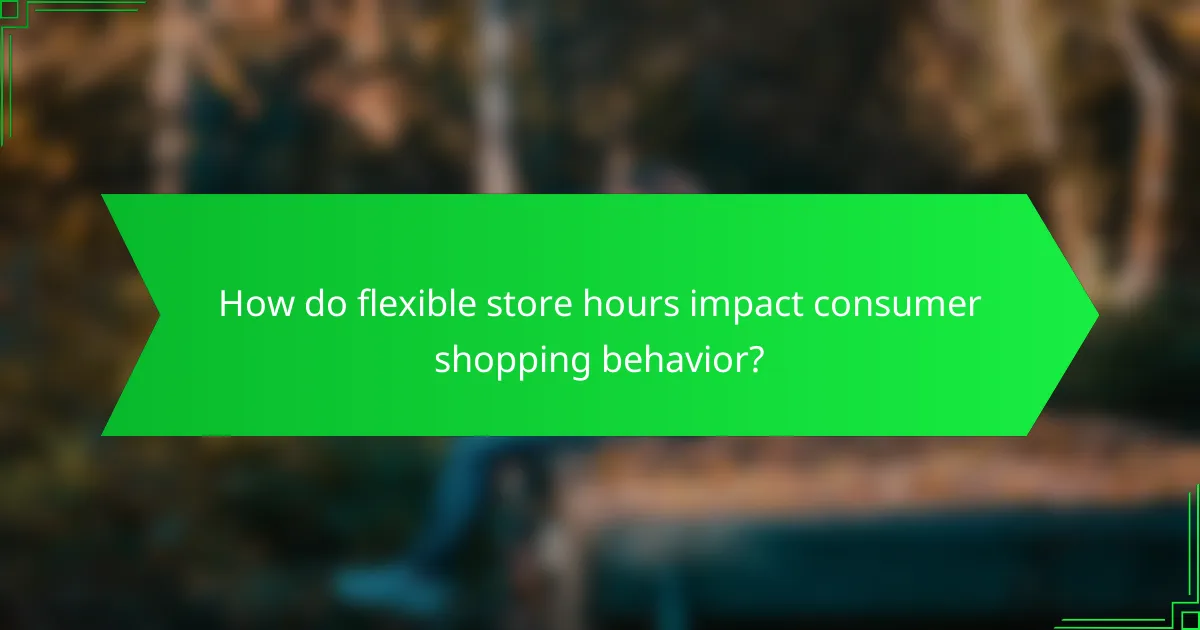 How do flexible store hours impact consumer shopping behavior?